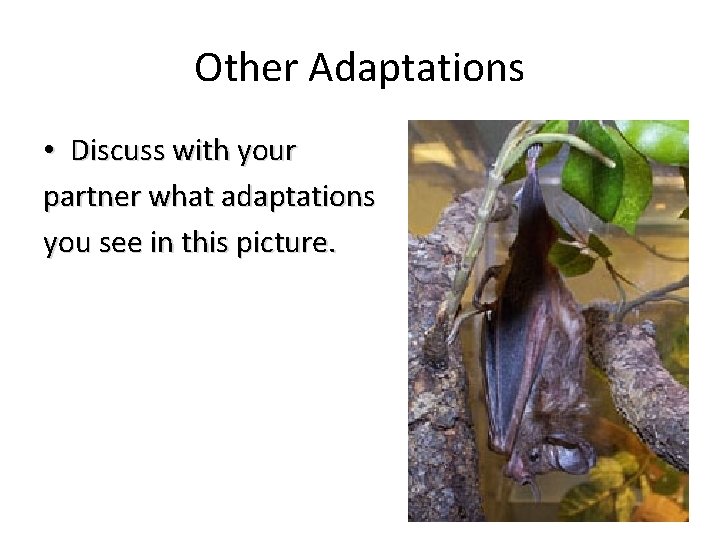 Other Adaptations

• Discuss with your partner what adaptations you see in this picture.